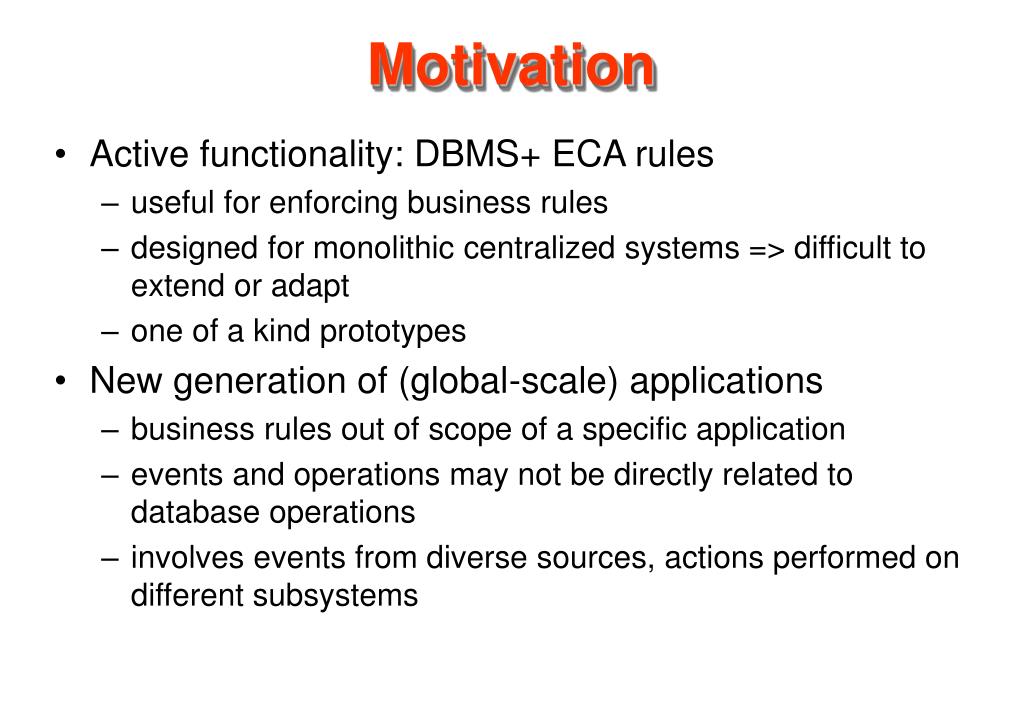 Motivation

• Active functionality: DBMS+ ECA rules
– useful for enforcing business rules
– designed for monolithic centralized systems => difficult to extend or adapt
– one of a kind prototypes

• New generation of (global-scale) applications
– business rules out of scope of a specific application
– events and operations may not be directly related to database operations
– involves events from diverse sources, actions performed on different subsystems